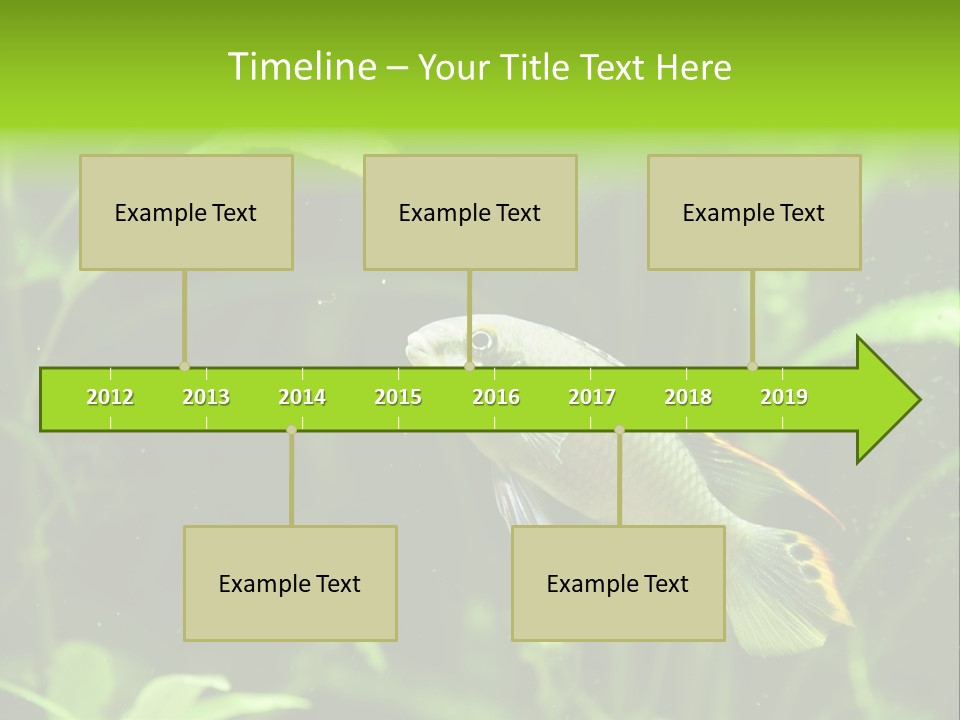 Timeline – Your Title Text Here

Example Text

Example Text

Example Text

2012 2013 2014 2015 2016 2017 2018 2019

Example Text

Example Text